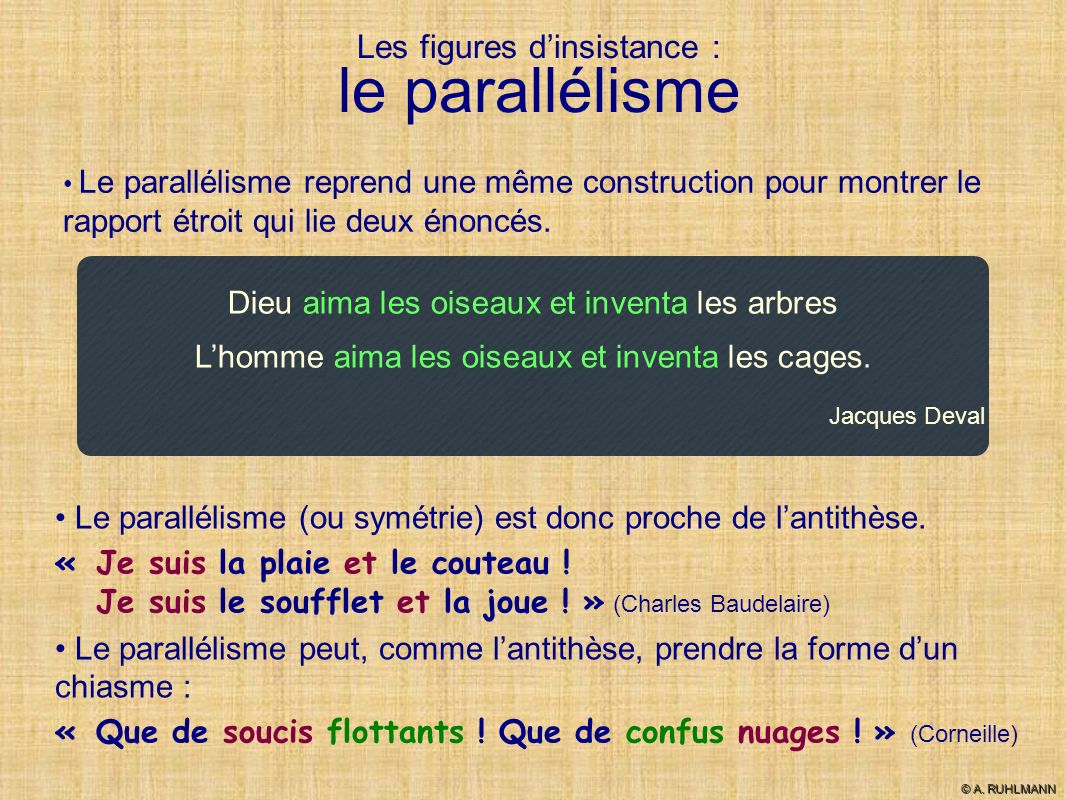 Les figures d’insistance :
le parallélisme

• Le parallélisme reprend une même construction pour montrer le rapport étroit qui lie deux énoncés.

Dieu aima les oiseaux et inventa les arbres
L’homme aima les oiseaux et inventa les cages.
Jacques Deval

• Le parallélisme (ou symétrie) est donc proche de l’antithèse.

« Je suis la plaie et le couteau !
Je suis le soufflet et la joue ! » (Charles Baudelaire)

• Le parallélisme peut, comme l’antithèse, prendre la forme d’un chiasme :

« Que de soucis flottants ! Que de confus nuages ! » (Corneille)

© A. RUHLMANN